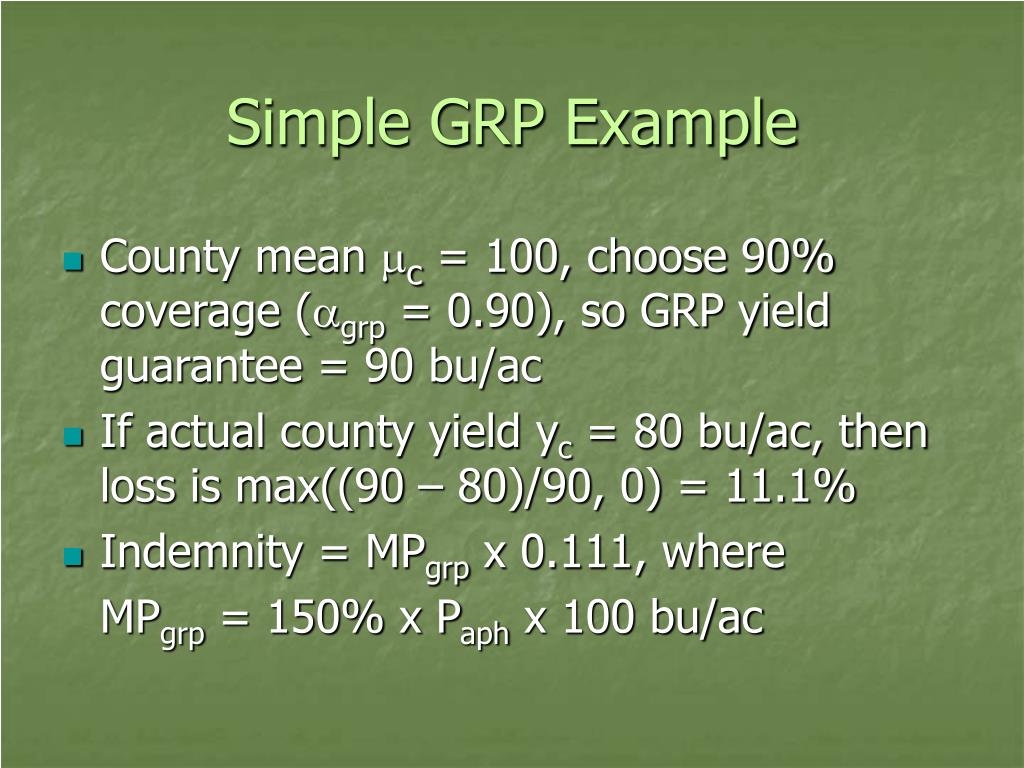 Simple GRP Example

County mean $\mu_c$ = 100, choose 90% coverage ($\alpha_{grp}$ = 0.90), so GRP yield guarantee = 90 bu/ac

If actual county yield $y_c$ = 80 bu/ac, then loss is max((90 – 80)/90, 0) = 11.1%

Indemnity = $MP_{grp}$ x 0.111, where $MP_{grp}$ = 150% x $P_{aph}$ x 100 bu/ac